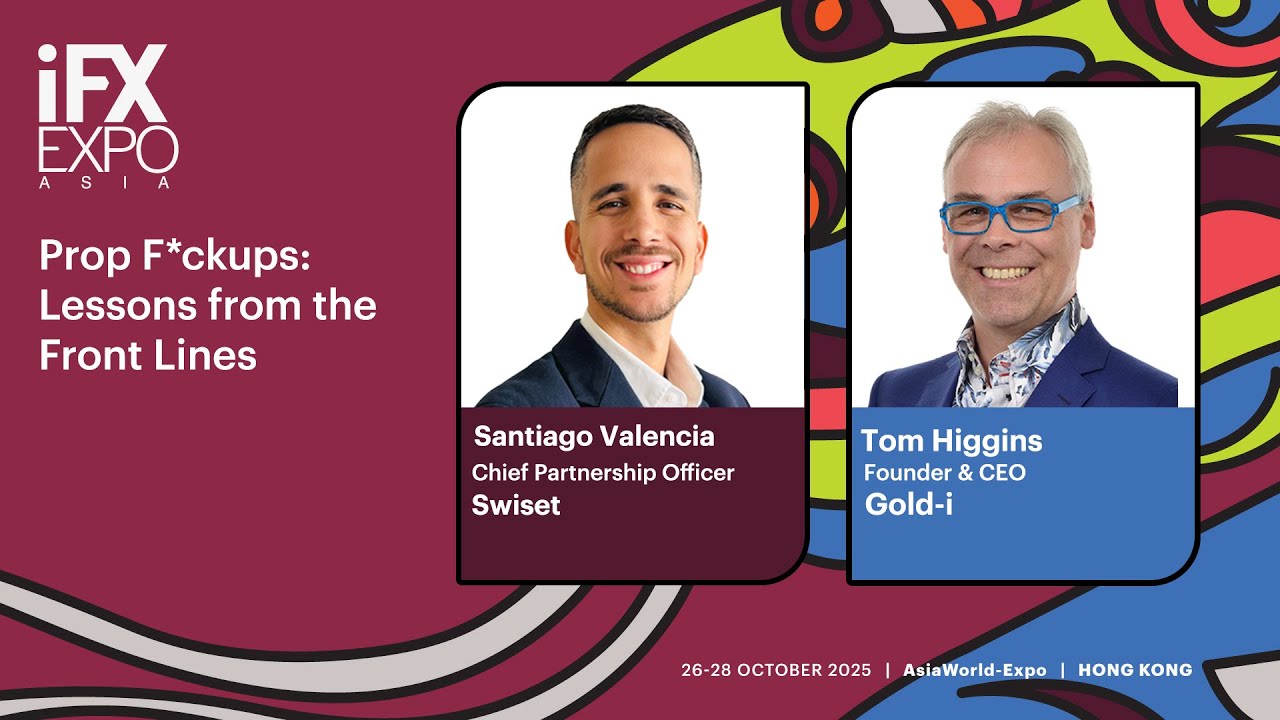 iFX EXPO ASIA

Prop F*ckups: Lessons from the Front Lines

Santiago Valencia
Chief Partnership Officer
Swiset

Tom Higgins
Founder & CEO
Gold-i

26-28 OCTOBER 2025 | AsiaWorld-Expo | HONG KONG